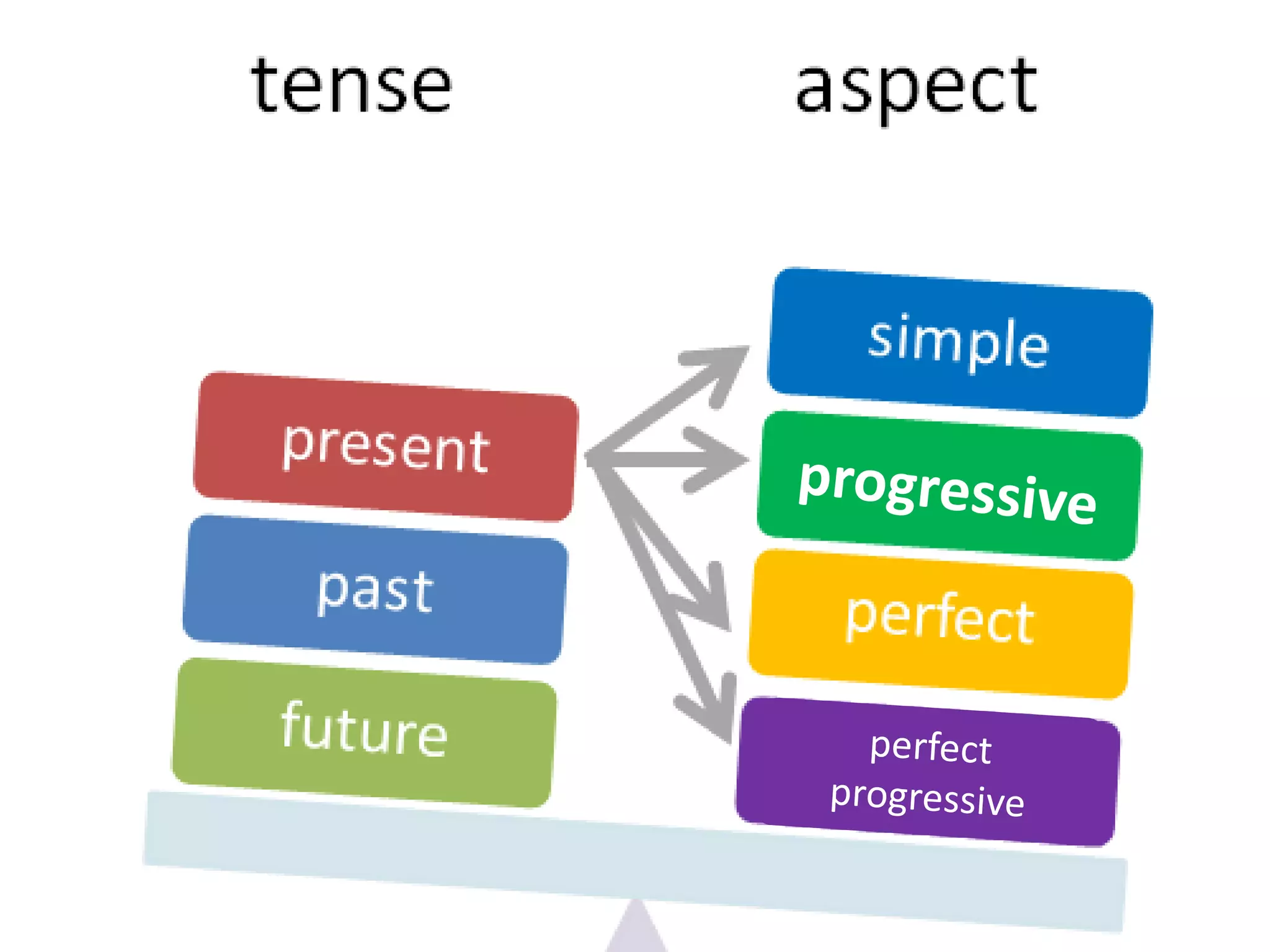 tense

aspect

present

past

future

simple

progressive

perfect

perfect progressive